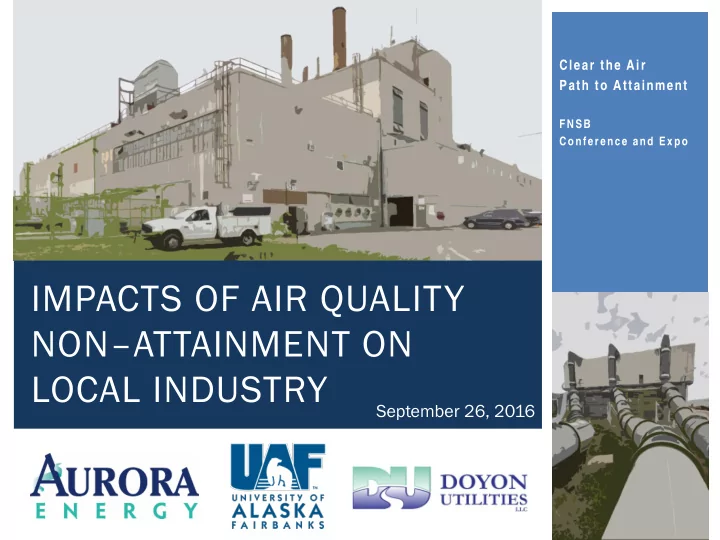 Clear the Air
Path to Attainment

FNSB
Conference and Expo

IMPACTS OF AIR QUALITY NON–ATTAINMENT ON LOCAL INDUSTRY

September 26, 2016

AURORA
ENERGY

UAF
UNIVERSITY OF
ALASKA
FAIRBANKS

DU
DOYON
UTILITIES
LLC